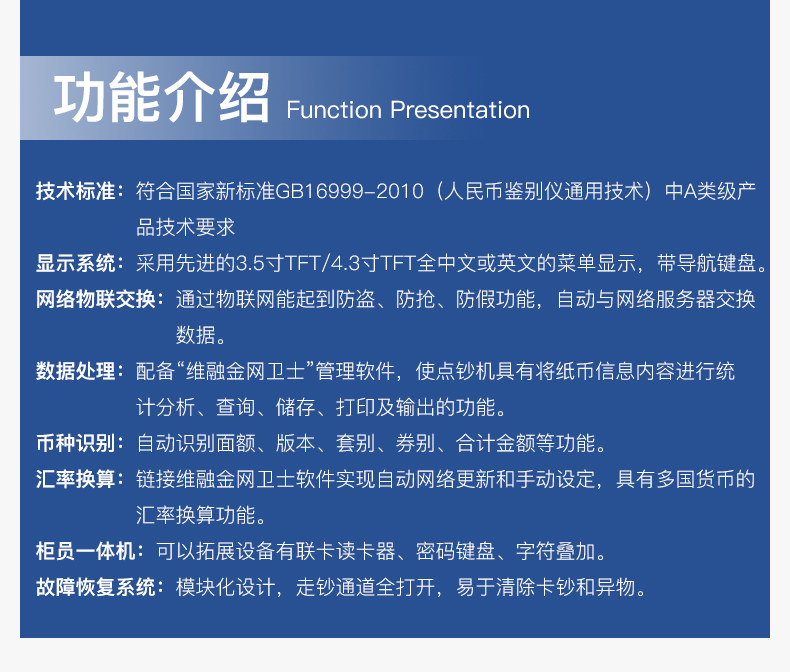 功能介绍 Function Presentation

技术标准：符合国家新标准GB16999-2010（人民币鉴别仪通用技术）中A类级产品技术要求

显示系统：采用先进的3.5寸TFT/4.3寸TFT全中文或英文的菜单显示，带导航键盘。

网络物联交换：通过物联网能起到防盗、防抢、防假功能，自动与网络服务器交换数据。

数据处理：配备“维融金网卫士”管理软件，使点钞机具有将纸币信息内容进行统计分析、查询、储存、打印及输出的功能。

币种识别：自动识别面额、版本、套别、券别、合计金额等功能。

汇率换算：链接维融金网卫士软件实现自动网络更新和手动设定，具有多国货币的汇率换算功能。

柜员一体机：可以拓展设备有联卡读卡器、密码键盘、字符叠加。

故障恢复系统：模块化设计，走钞通道全打开，易于清除卡钞和异物。